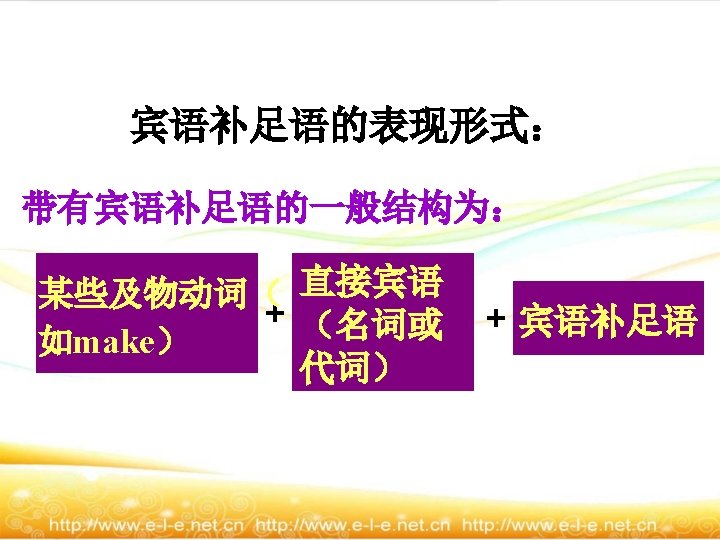 宾语补足语的表现形式：

带有宾语补足语的一般结构为：

某些及物动词（如make）

+

直接宾语（名词或代词）

+

宾语补足语

http://www.e-l-e.net.cn http://www.e-l-e.net.cn http://www.e-l-e.net.cn